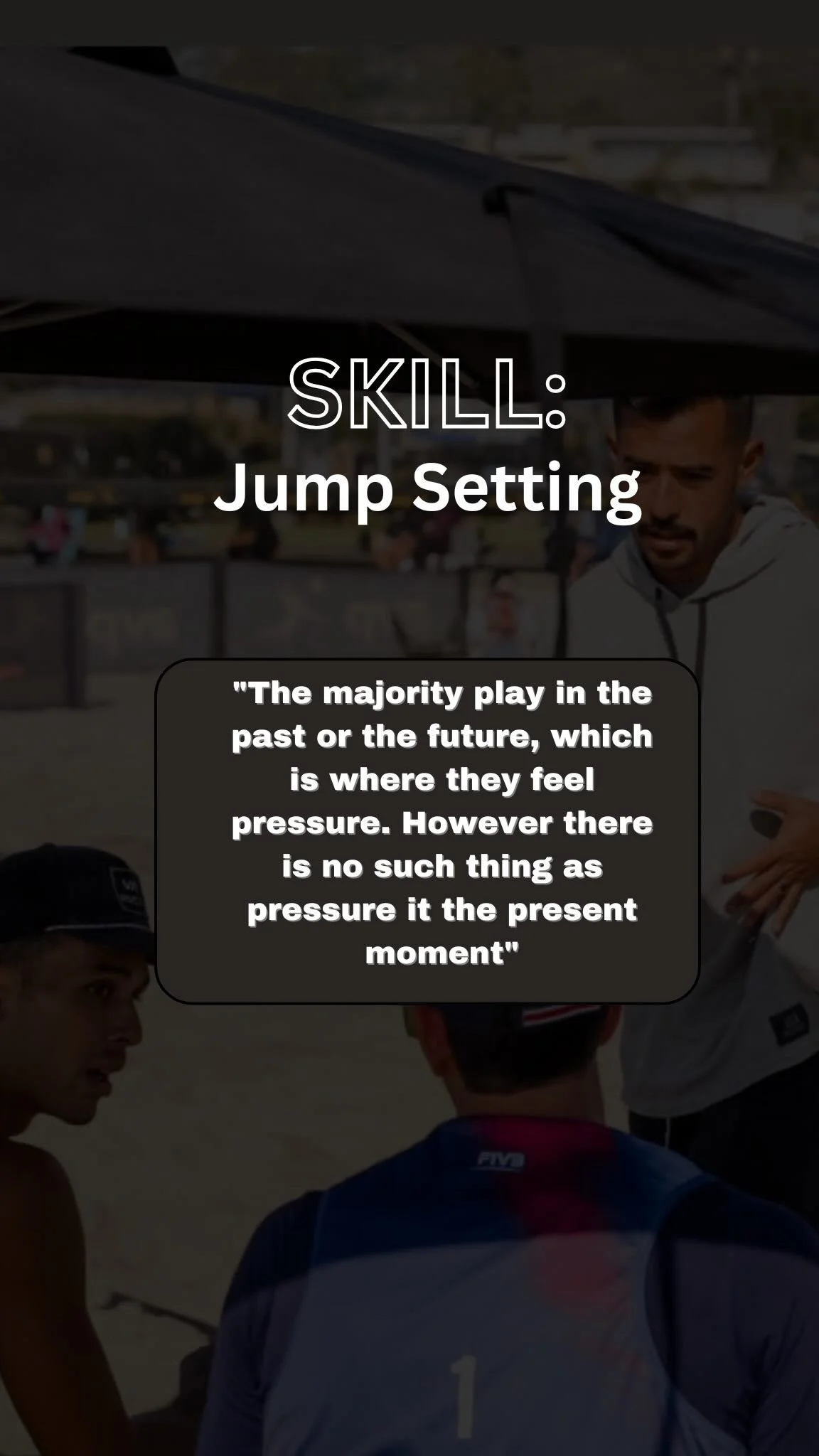 SKILL:
Jump Setting

"The majority play in the past or the future, which is where they feel pressure. However there is no such thing as pressure it the present moment"

FIVB

1